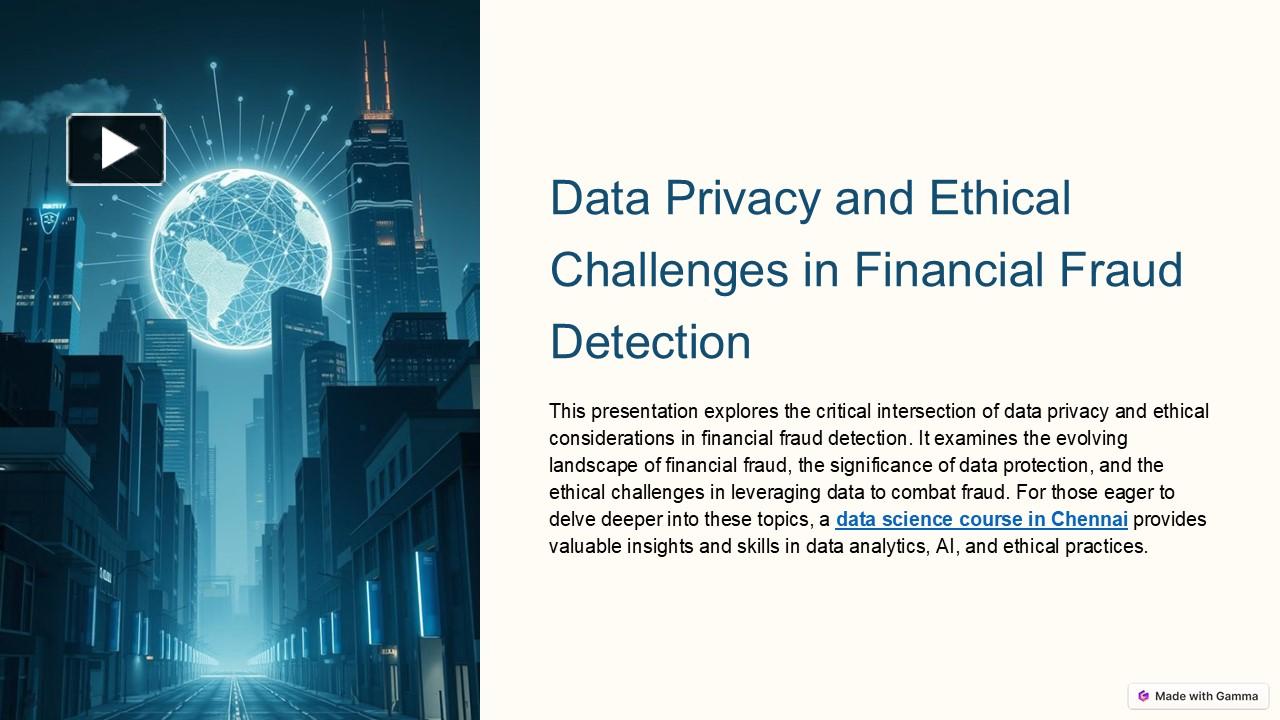 Data Privacy and Ethical Challenges in Financial Fraud Detection

This presentation explores the critical intersection of data privacy and ethical considerations in financial fraud detection. It examines the evolving landscape of financial fraud, the significance of data protection, and the ethical challenges in leveraging data to combat fraud. For those eager to delve deeper into these topics, a data science course in Chennai provides valuable insights and skills in data analytics, AI, and ethical practices.

Made with Gamma